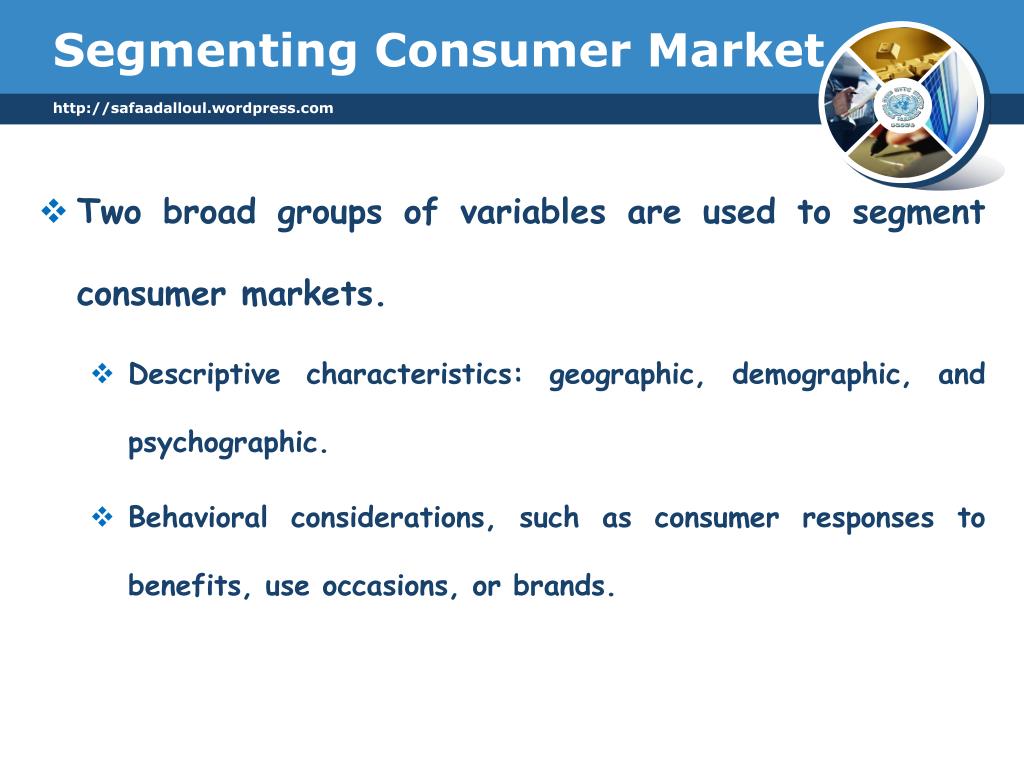 Segmenting Consumer Market

http://safaadalloul.wordpress.com

❖ Two broad groups of variables are used to segment consumer markets.

❖ Descriptive characteristics: geographic, demographic, and psychographic.

❖ Behavioral considerations, such as consumer responses to benefits, use occasions, or brands.